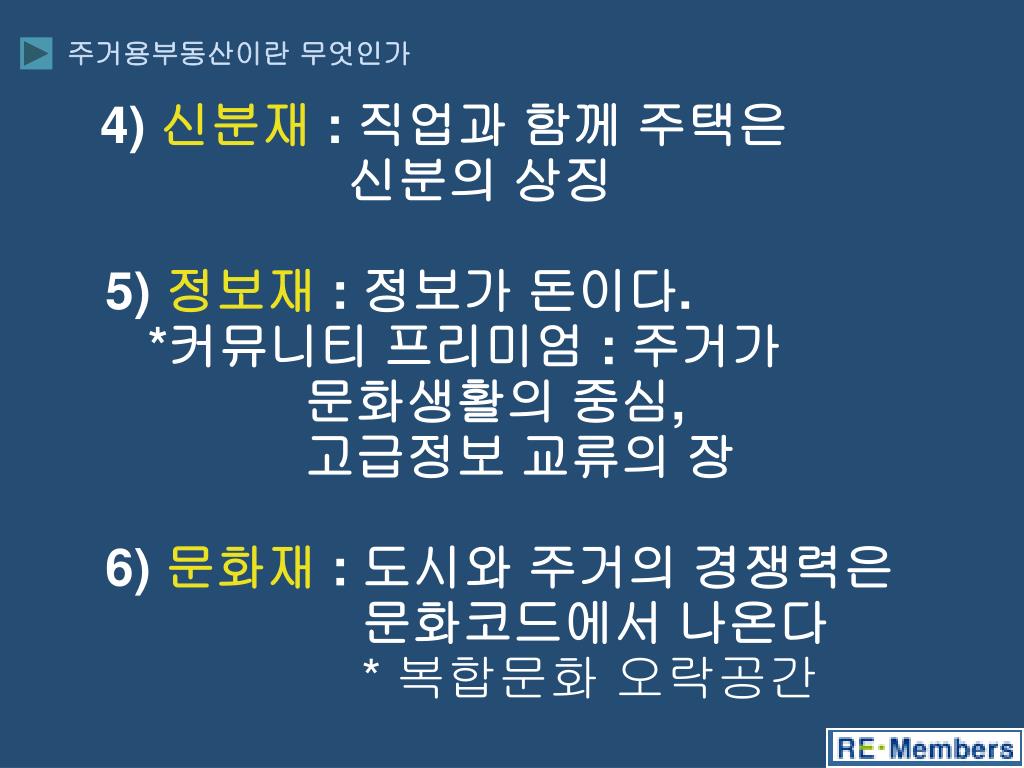 주거용부동산이란 무엇인가

4) 신분재 : 직업과 함께 주택은 신분의 상징

5) 정보재 : 정보가 돈이다.
*커뮤니티 프리미엄 : 주거가 문화생활의 중심, 고급정보 교류의 장

6) 문화재 : 도시와 주거의 경쟁력은 문화코드에서 나온다
* 복합문화 오락공간

RE·Members